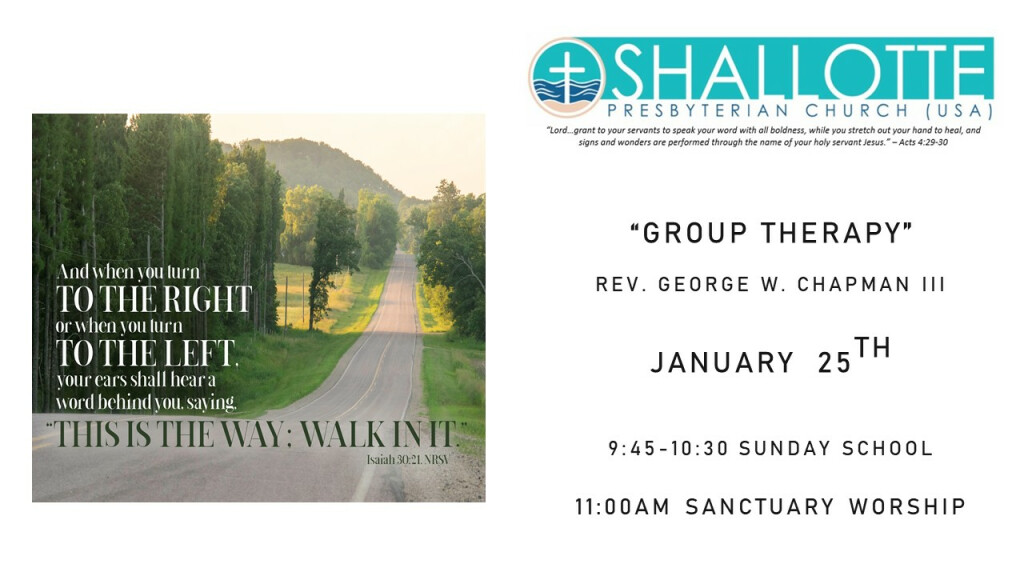 And when you turn
TO THE RIGHT
or when you turn
TO THE LEFT,
your ears shall hear a word behind you, saying,
"THIS IS THE WAY; WALK IN IT."
Isaiah 30:21, NRSV

SHALLOTTE
PRESBYTERIAN CHURCH (USA)
"Lord...grant to your servants to speak your word with all boldness, while you stretch out your hand to heal, and signs and wonders are performed through the name of your holy servant Jesus." – Acts 4:29-30

"GROUP THERAPY"

REV. GEORGE W. CHAPMAN III

JANUARY 25TH

9:45-10:30 SUNDAY SCHOOL

11:00AM SANCTUARY WORSHIP